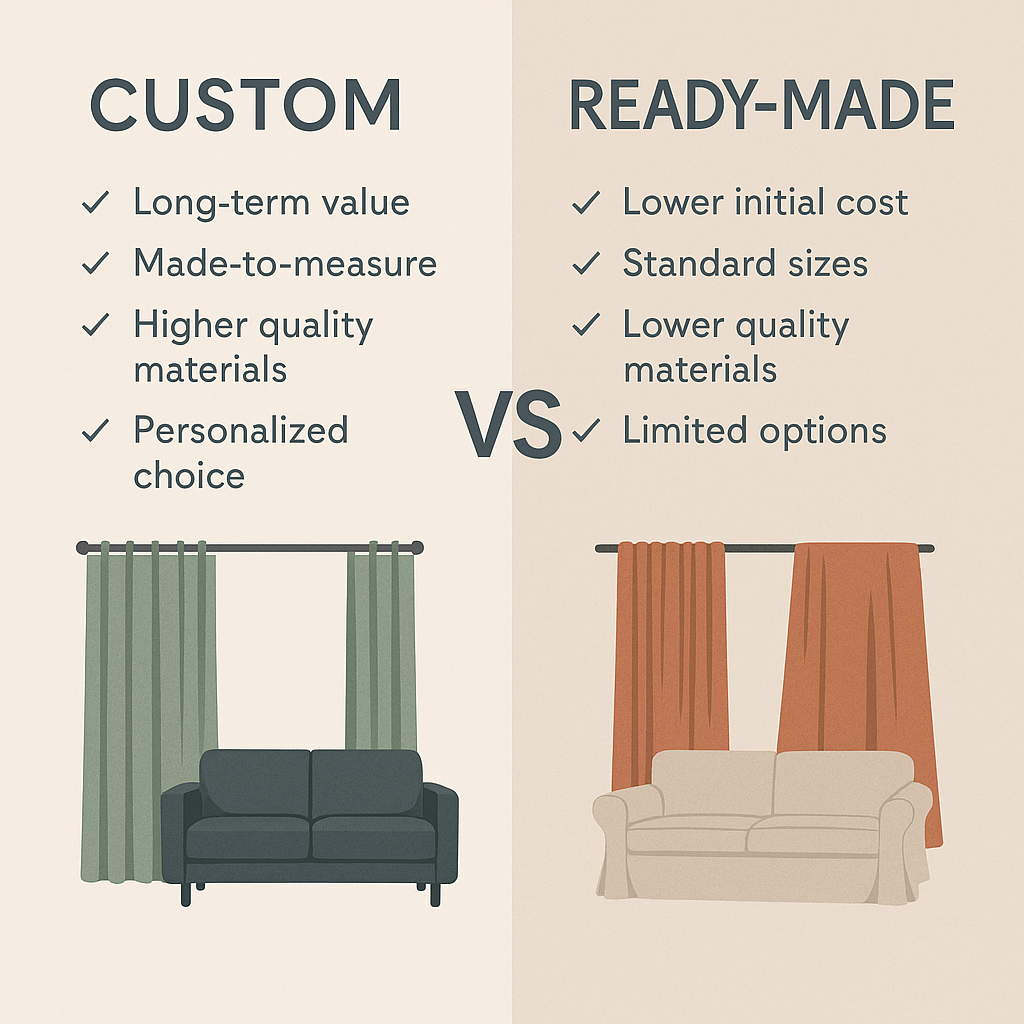 CUSTOM

✓ Long-term value
✓ Made-to-measure
✓ Higher quality materials
✓ Personalized choice

VS

READY-MADE

✓ Lower initial cost
✓ Standard sizes
✓ Lower quality materials
✓ Limited options